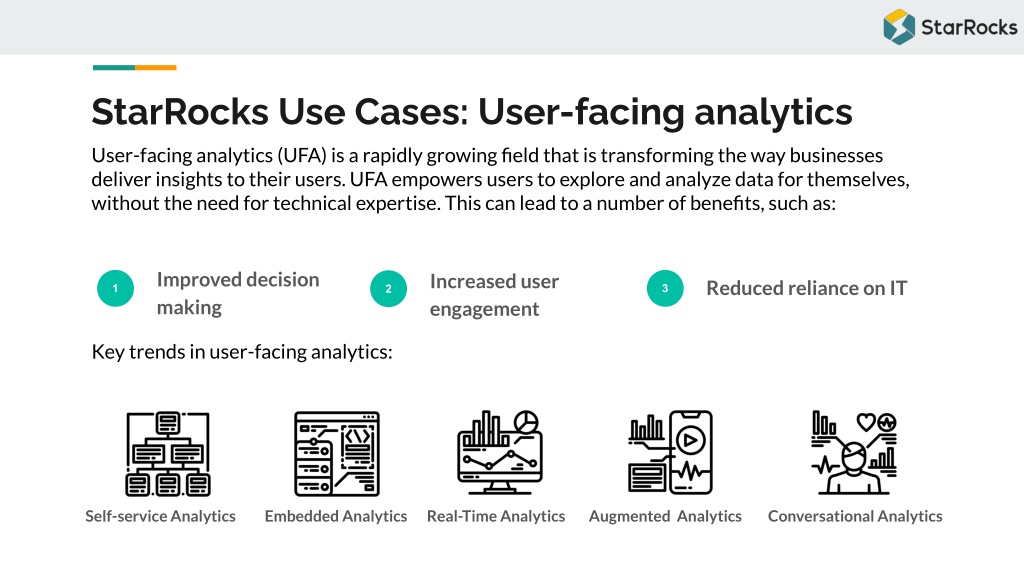 StarRocks

StarRocks Use Cases: User-facing analytics

User-facing analytics (UFA) is a rapidly growing field that is transforming the way businesses deliver insights to their users. UFA empowers users to explore and analyze data for themselves, without the need for technical expertise. This can lead to a number of benefits, such as:

1 Improved decision making

2 Increased user engagement

3 Reduced reliance on IT

Key trends in user-facing analytics:

Self-service Analytics

Embedded Analytics

Real-Time Analytics

Augmented Analytics

Conversational Analytics